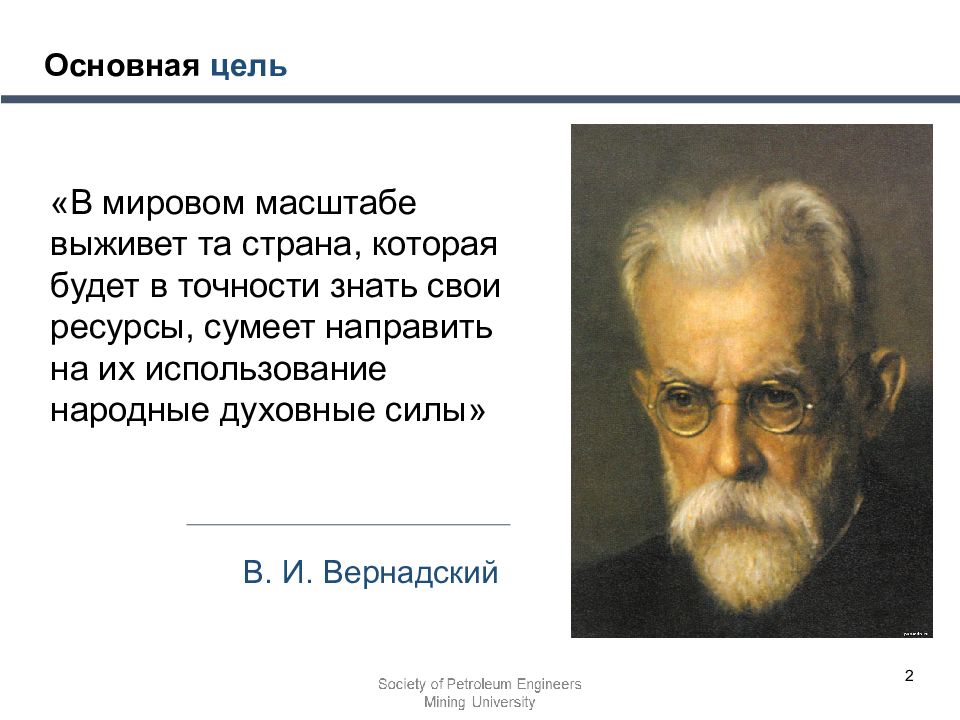 Основная цель

«В мировом масштабе выживет та страна, которая будет в точности знать свои ресурсы, сумеет направить на их использование народные духовные силы»

В. И. Вернадский

Society of Petroleum Engineers
Mining University

2